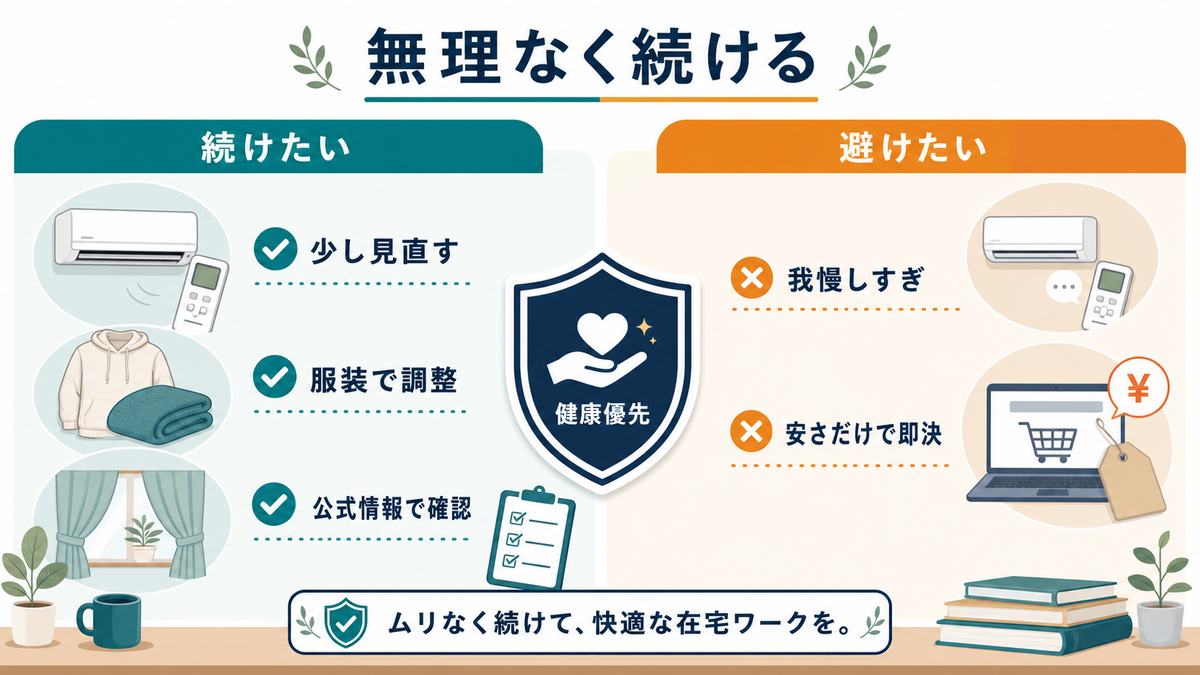 無理なく続ける

続けたい

少し見直す

服装で調整

公式情報で確認

健康優先

避けたい

我慢しすぎ

安さだけで即決

¥

ムリなく続けて、快適な在宅ワークを。